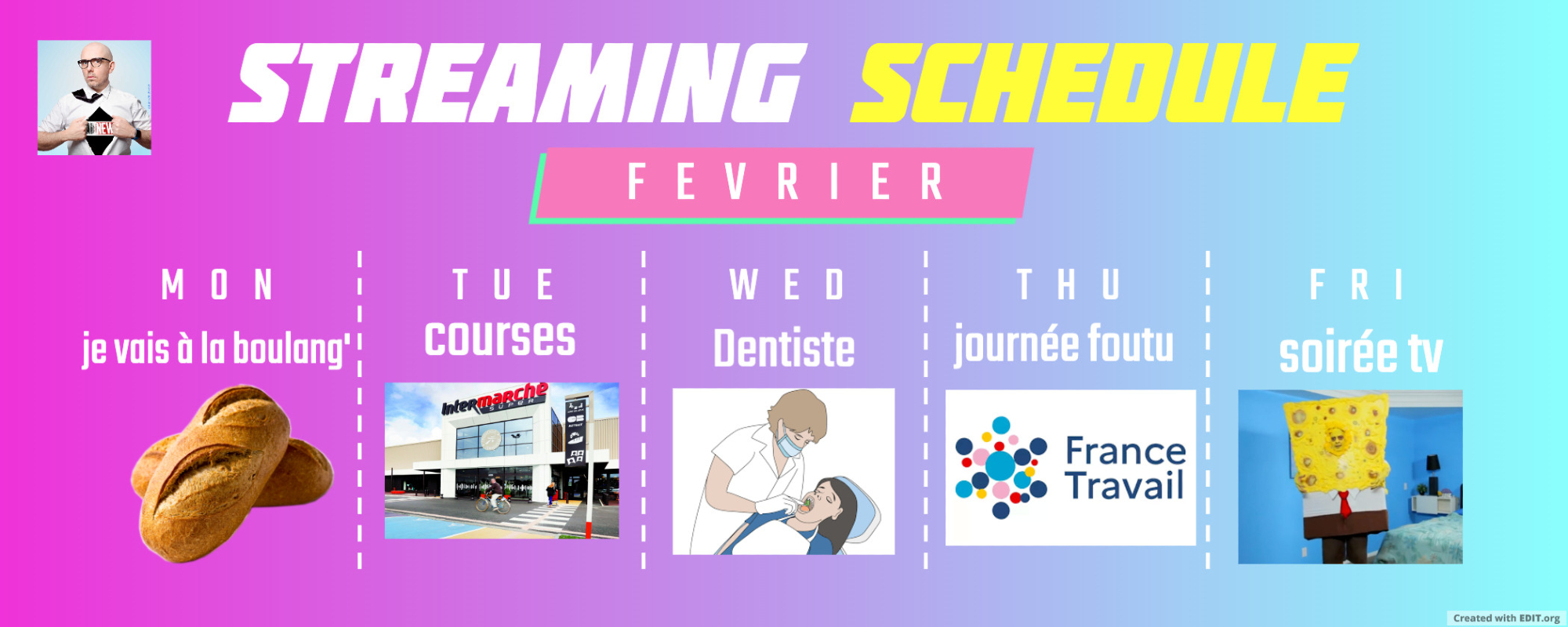 NEW

STREAMING SCHEDULE

FEVRIER

MON
je vais à la boulang'

TUE
courses

Intermarché SUPER

WED
Dentiste

THU
journée foutu

France Travail

FRI
soirée tv

Created with EDIT.org